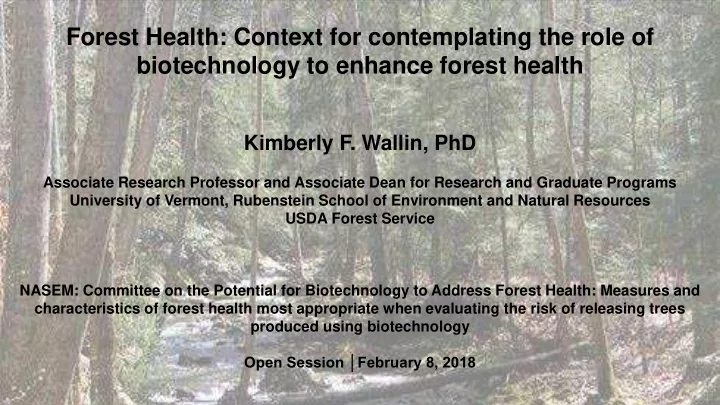 Forest Health: Context for contemplating the role of biotechnology to enhance forest health

Kimberly F. Wallin, PhD

Associate Research Professor and Associate Dean for Research and Graduate Programs
University of Vermont, Rubenstein School of Environment and Natural Resources
USDA Forest Service

NASEM: Committee on the Potential for Biotechnology to Address Forest Health: Measures and characteristics of forest health most appropriate when evaluating the risk of releasing trees produced using biotechnology

Open Session | February 8, 2018